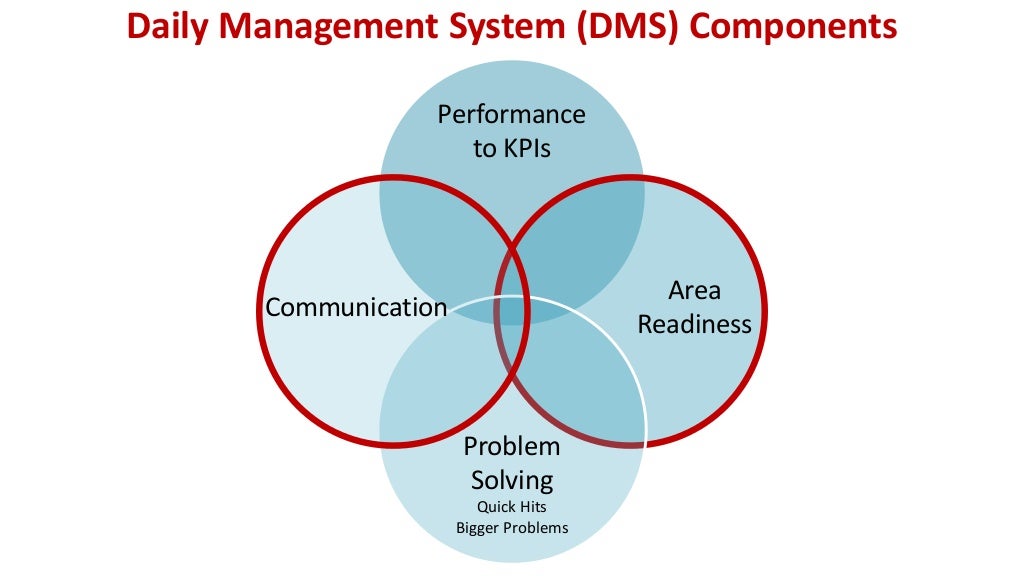 Daily Management System (DMS) Components

Performance to KPIs

Communication

Area Readiness

Problem Solving
Quick Hits
Bigger Problems